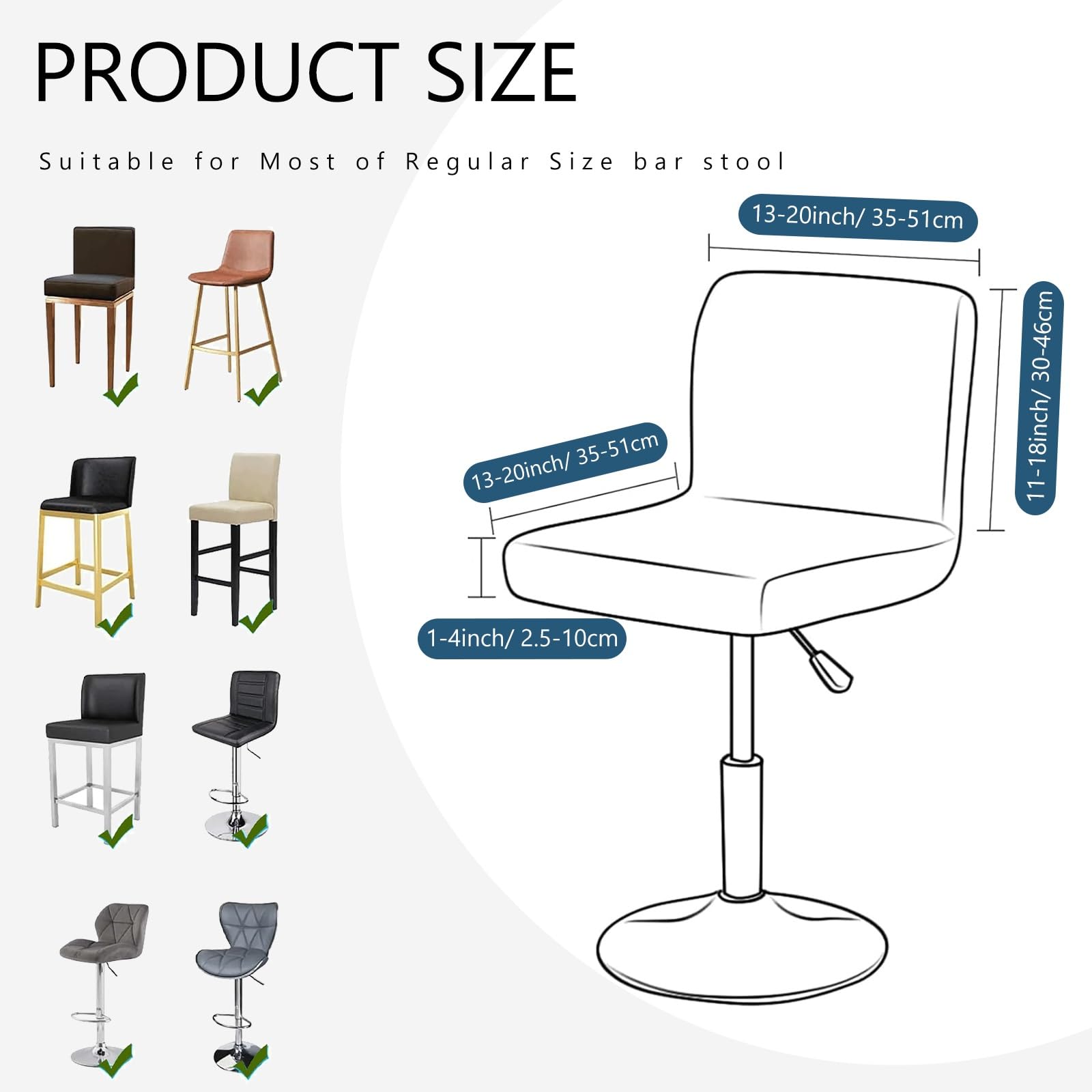 PRODUCT SIZE

Suitable for Most of Regular Size bar stool

13-20inch/ 35-51cm

11-18inch/ 30-46cm

13-20inch/ 35-51cm

1-4inch/ 2.5-10cm